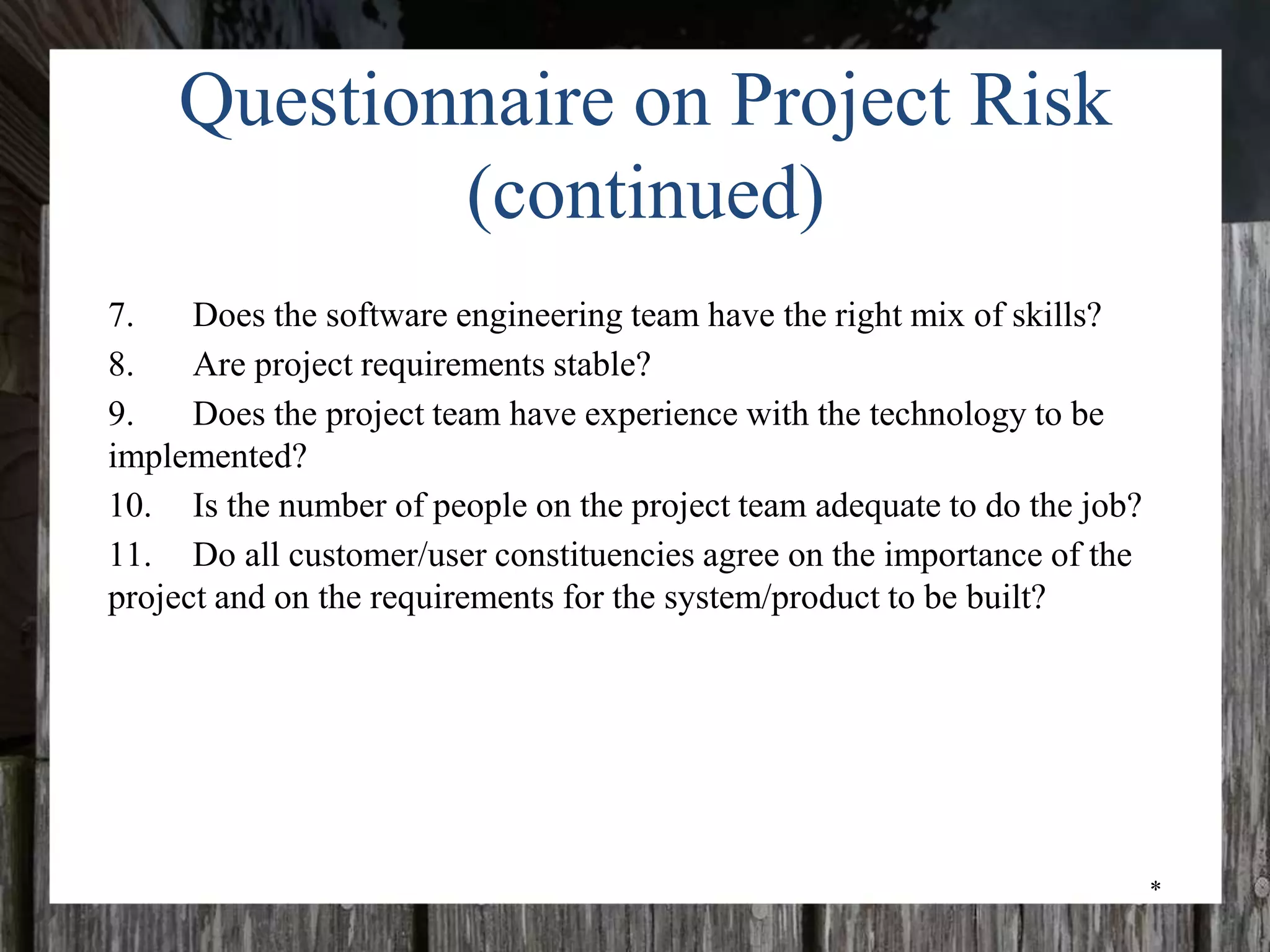 Questionnaire on Project Risk (continued)

7. Does the software engineering team have the right mix of skills?

8. Are project requirements stable?

9. Does the project team have experience with the technology to be implemented?

10. Is the number of people on the project team adequate to do the job?

11. Do all customer/user constituencies agree on the importance of the project and on the requirements for the system/product to be built?

*